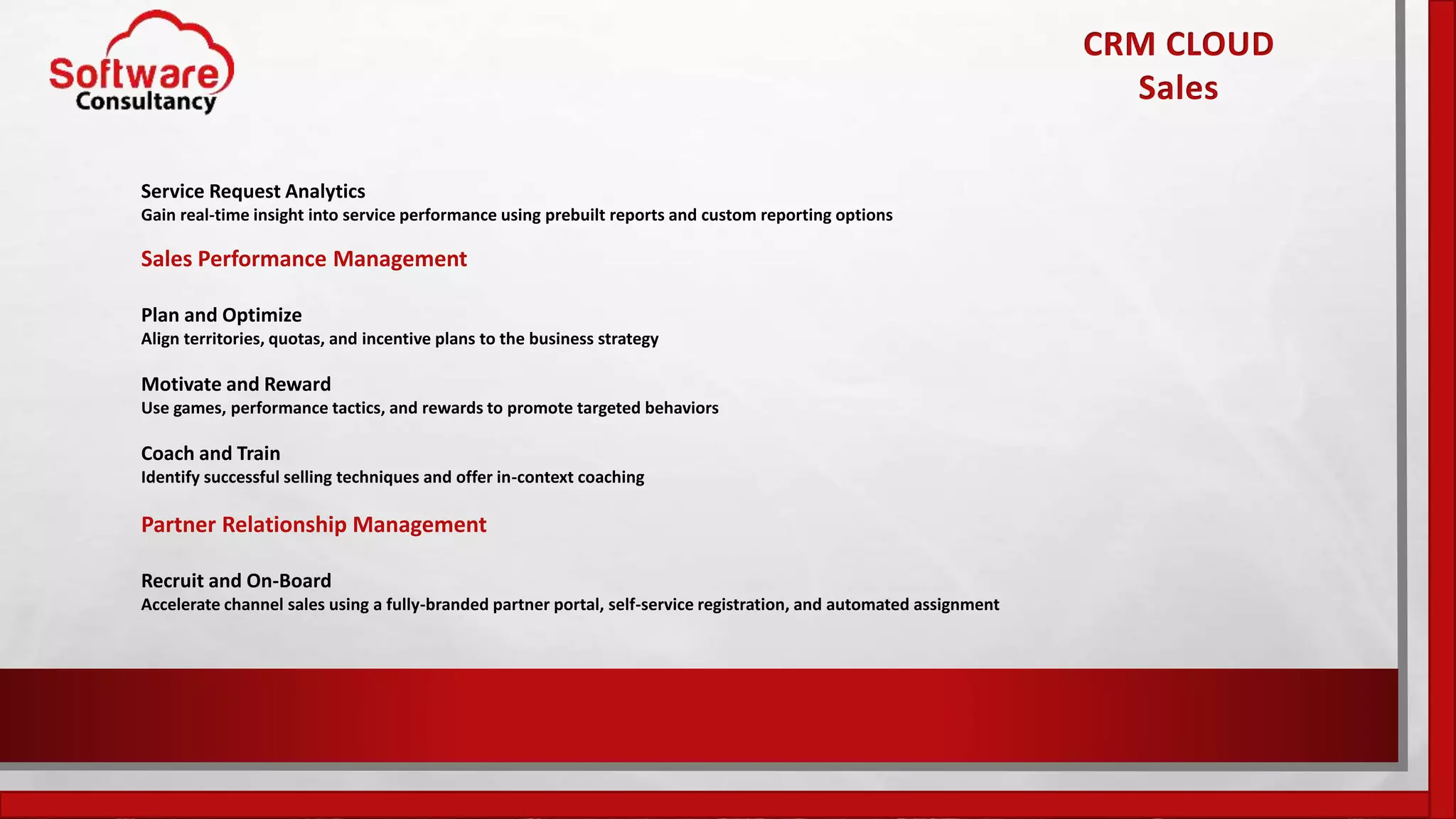 Software Consultancy

CRM CLOUD
Sales

Service Request Analytics
Gain real-time insight into service performance using prebuilt reports and custom reporting options

Sales Performance Management

Plan and Optimize
Align territories, quotas, and incentive plans to the business strategy

Motivate and Reward
Use games, performance tactics, and rewards to promote targeted behaviors

Coach and Train
Identify successful selling techniques and offer in-context coaching

Partner Relationship Management

Recruit and On-Board
Accelerate channel sales using a fully-branded partner portal, self-service registration, and automated assignment